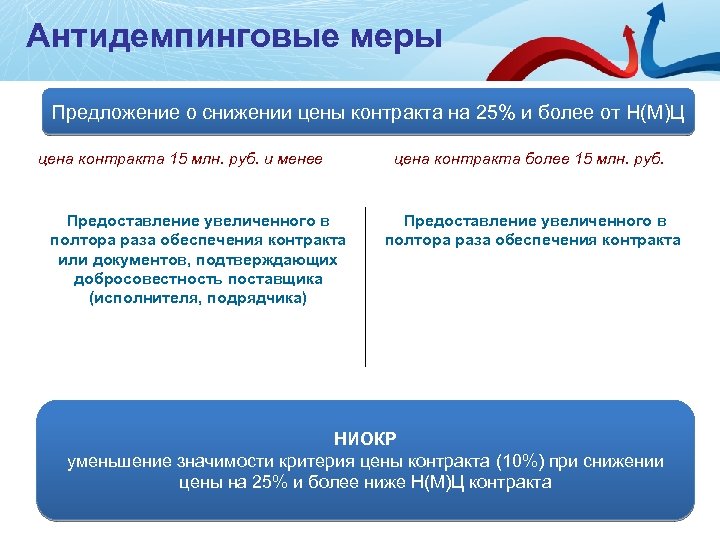 Антидемпинговые меры

Предложение о снижении цены контракта на 25% и более от Н(М)Ц

цена контракта 15 млн. руб. и менее

Предоставление увеличенного в полтора раза обеспечения контракта или документов, подтверждающих добросовестность поставщика (исполнителя, подрядчика)

цена контракта более 15 млн. руб.

Предоставление увеличенного в полтора раза обеспечения контракта

НИОКР
уменьшение значимости критерия цены контракта (10%) при снижении цены на 25% и более ниже Н(М)Ц контракта